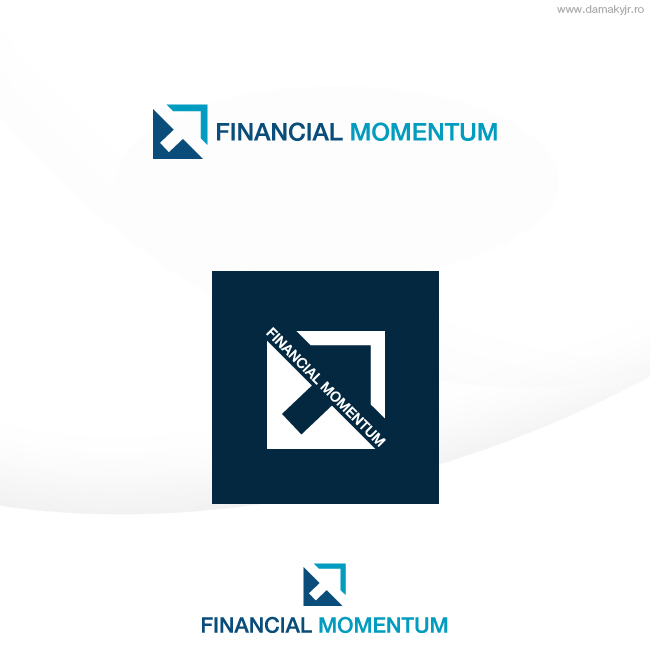 www.damakyjr.ro

FINANCIAL MOMENTUM

FINANCIAL MOMENTUM

FINANCIAL MOMENTUM